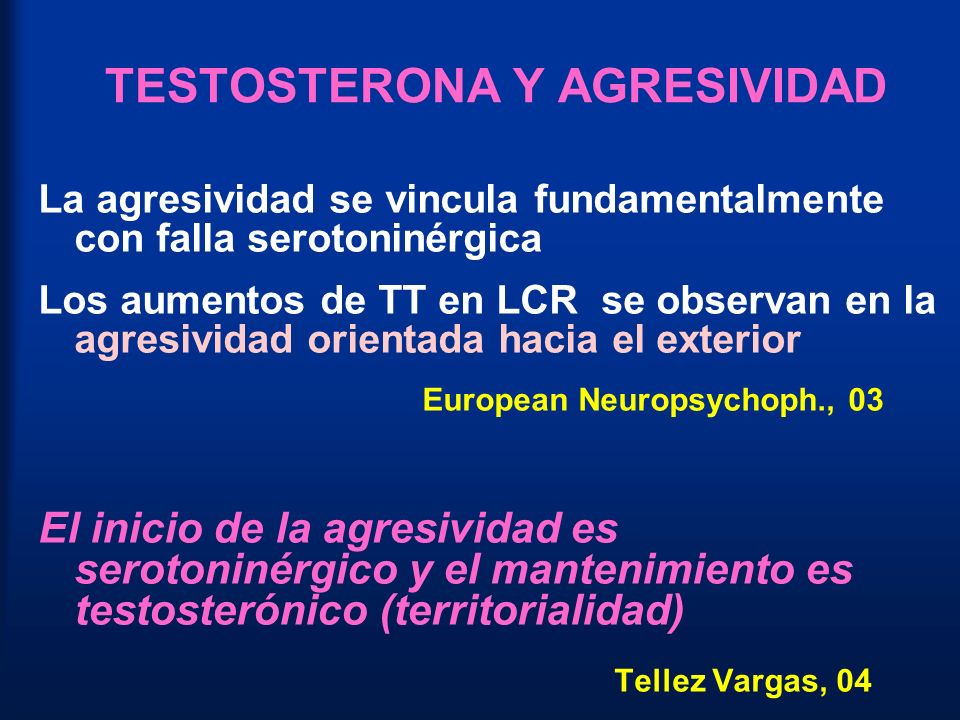 TESTOSTERONA Y AGRESIVIDAD

La agresividad se vincula fundamentalmente con falla serotoninérgica

Los aumentos de TT en LCR se observan en la agresividad orientada hacia el exterior

European Neuropsychoph., 03

El inicio de la agresividad es serotoninérgico y el mantenimiento es testosterónico (territorialidad)

Tellez Vargas, 04